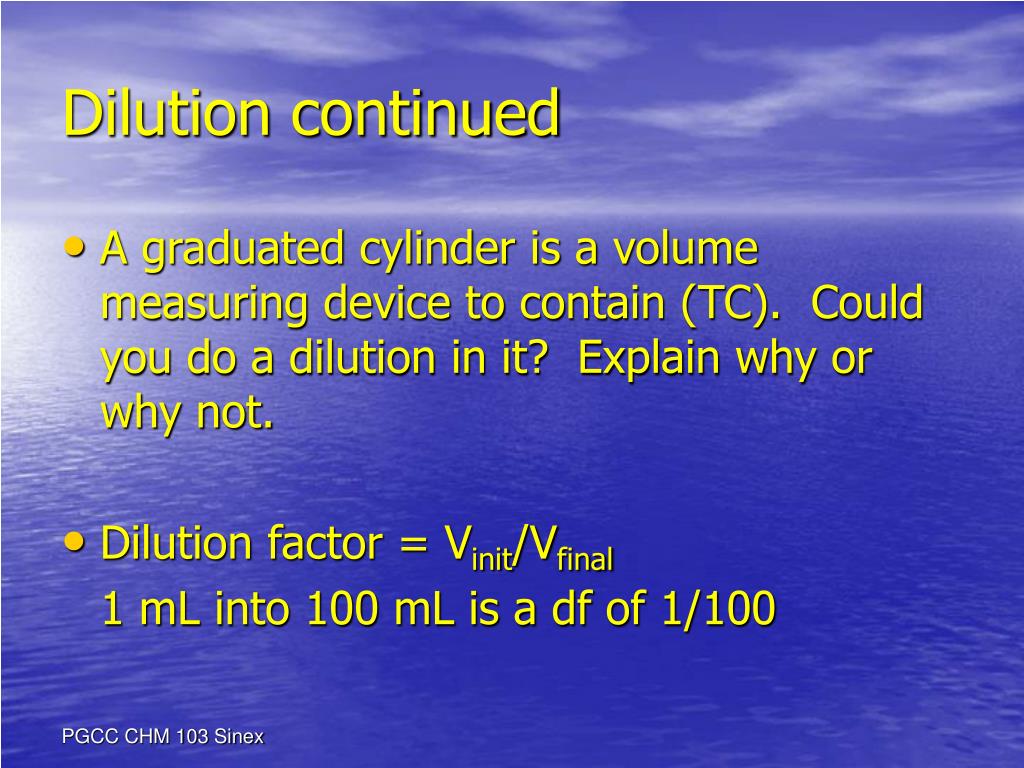 Dilution continued

• A graduated cylinder is a volume measuring device to contain (TC). Could you do a dilution in it? Explain why or why not.

• Dilution factor = $V_{init}/V_{final}$
1 mL into 100 mL is a df of 1/100

PGCC CHM 103 Sinex